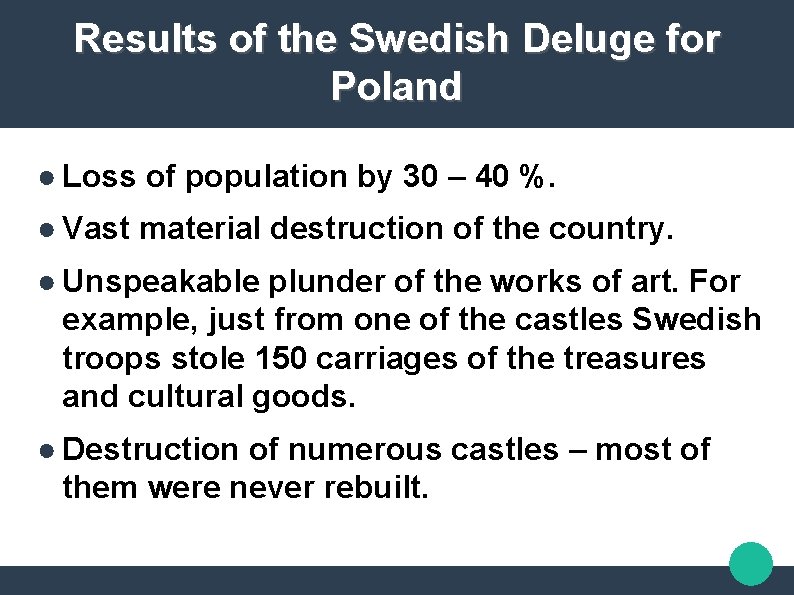 Results of the Swedish Deluge for Poland

● Loss of population by 30 – 40 %.

● Vast material destruction of the country.

● Unspeakable plunder of the works of art. For example, just from one of the castles Swedish troops stole 150 carriages of the treasures and cultural goods.

● Destruction of numerous castles – most of them were never rebuilt.